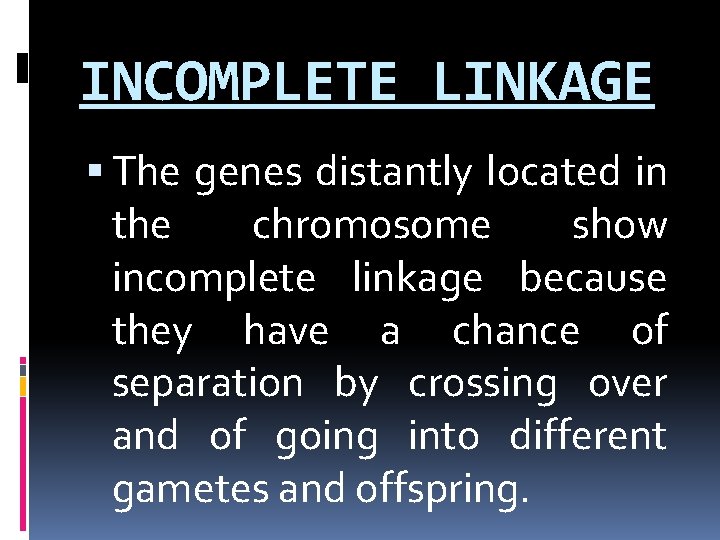 INCOMPLETE LINKAGE

▪ The genes distantly located in the chromosome show incomplete linkage because they have a chance of separation by crossing over and of going into different gametes and offspring.